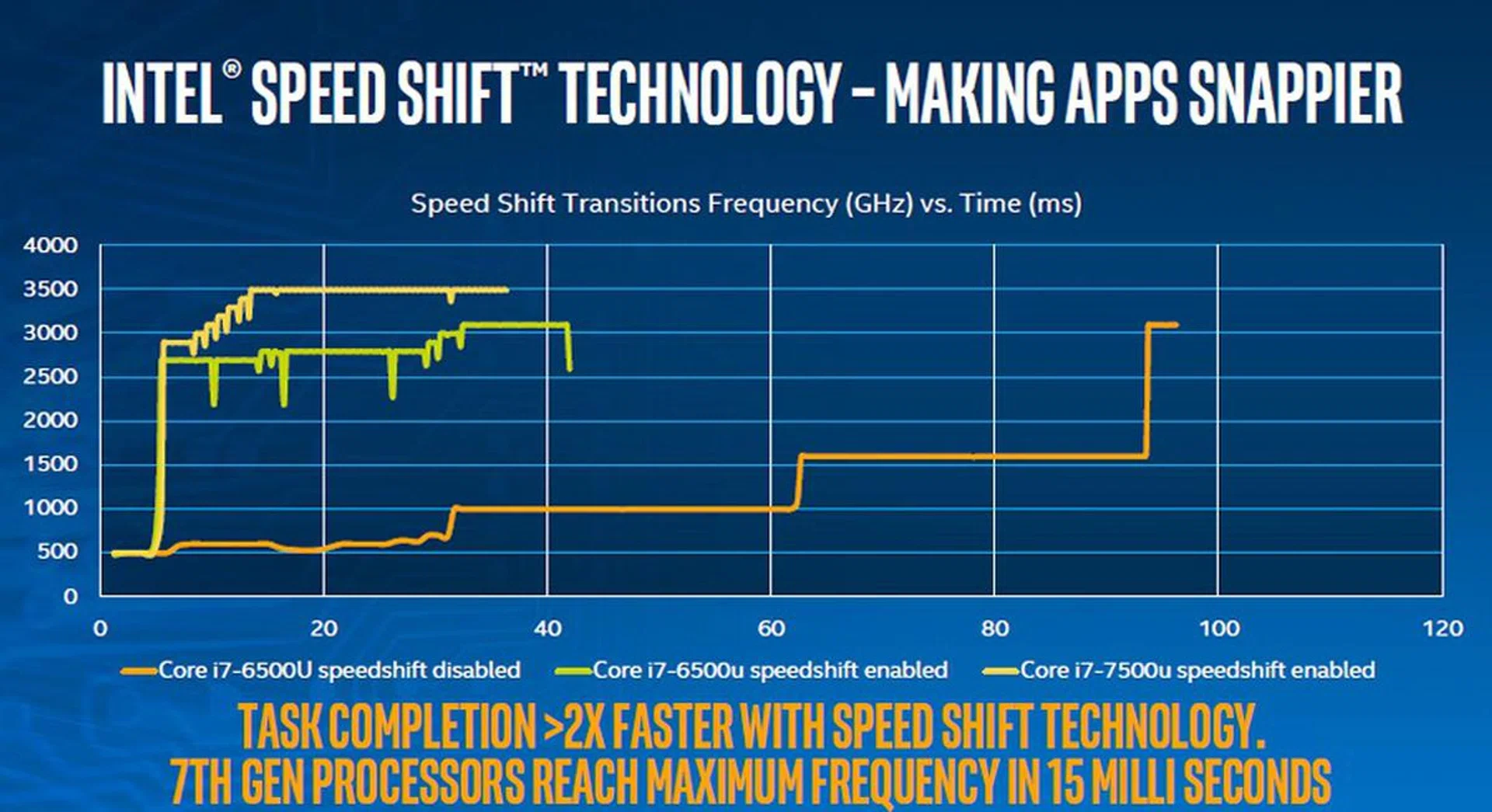 INTEL® SPEED SHIFT™ TECHNOLOGY – MAKING APPS SNAPPIER

Speed Shift Transitions Frequency (GHz) vs. Time (ms)

4000
3500
3000
2500
2000
1500
1000
500
0

0 20 40 60 80 100 120

Core i7-6500U speedshift disabled
Core i7-6500u speedshift enabled
Core i7-7500u speedshift enabled

TASK COMPLETION >2X FASTER WITH SPEED SHIFT TECHNOLOGY.
7TH GEN PROCESSORS REACH MAXIMUM FREQUENCY IN 15 MILLI SECONDS